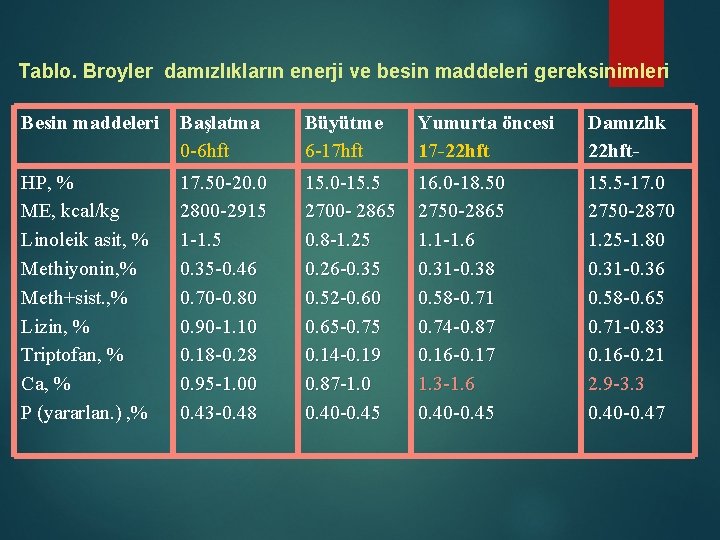 Tablo. Broyler damızlıkların enerji ve besin maddeleri gereksinimleri

| Besin maddeleri | Başlatma 0-6hft | Büyütme 6-17hft | Yumurta öncesi 17-22hft | Damızlık 22hft- |
|---|---|---|---|---|
| HP, % | 17.50-20.0 | 15.0-15.5 | 16.0-18.50 | 15.5-17.0 |
| ME, kcal/kg | 2800-2915 | 2700- 2865 | 2750-2865 | 2750-2870 |
| Linoleik asit, % | 1-1.5 | 0.8-1.25 | 1.1-1.6 | 1.25-1.80 |
| Methiyonin,% | 0.35-0.46 | 0.26-0.35 | 0.31-0.38 | 0.31-0.36 |
| Meth+sist.,% | 0.70-0.80 | 0.52-0.60 | 0.58-0.71 | 0.58-0.65 |
| Lizin, % | 0.90-1.10 | 0.65-0.75 | 0.74-0.87 | 0.71-0.83 |
| Triptofan, % | 0.18-0.28 | 0.14-0.19 | 0.16-0.17 | 0.16-0.21 |
| Ca, % | 0.95-1.00 | 0.87-1.0 | 1.3-1.6 | 2.9-3.3 |
| P (yararlan.) ,% | 0.43-0.48 | 0.40-0.45 | 0.40-0.45 | 0.40-0.47 |